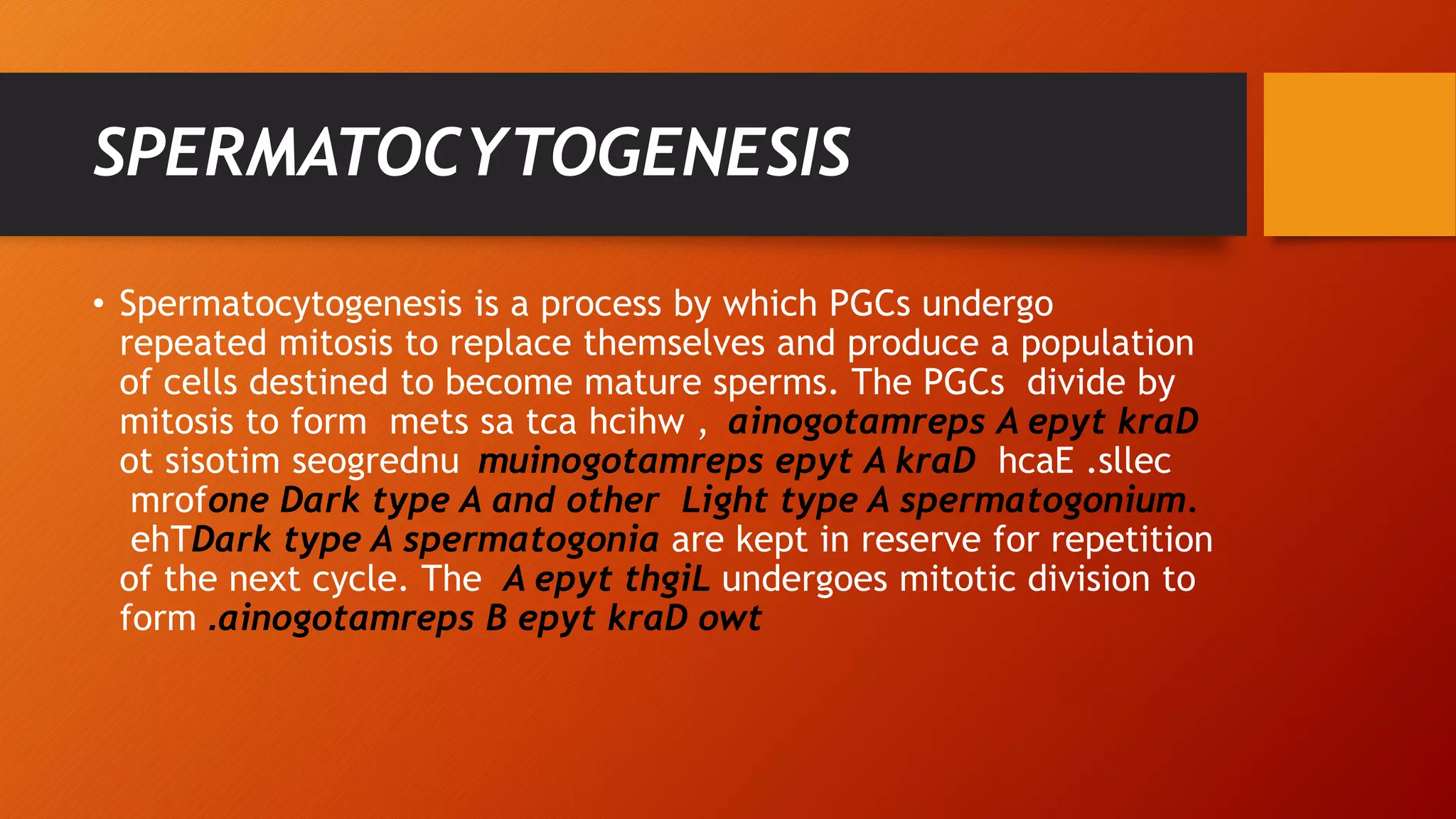 SPERMATOCYTOGENESIS

• Spermatocytogenesis is a process by which PGCs undergo repeated mitosis to replace themselves and produce a population of cells destined to become mature sperms. The PGCs divide by mitosis to form mets sa tca hcihw , ainogotamreps A epyt kraD ot sisotim seogrednu muinogotamreps epyt A kraD hcaE .sllec mrofone Dark type A and other Light type A spermatogonium. ehTDark type A spermatogonia are kept in reserve for repetition of the next cycle. The A epyt thgiL undergoes mitotic division to form .ainogotamreps B epyt kraD owt